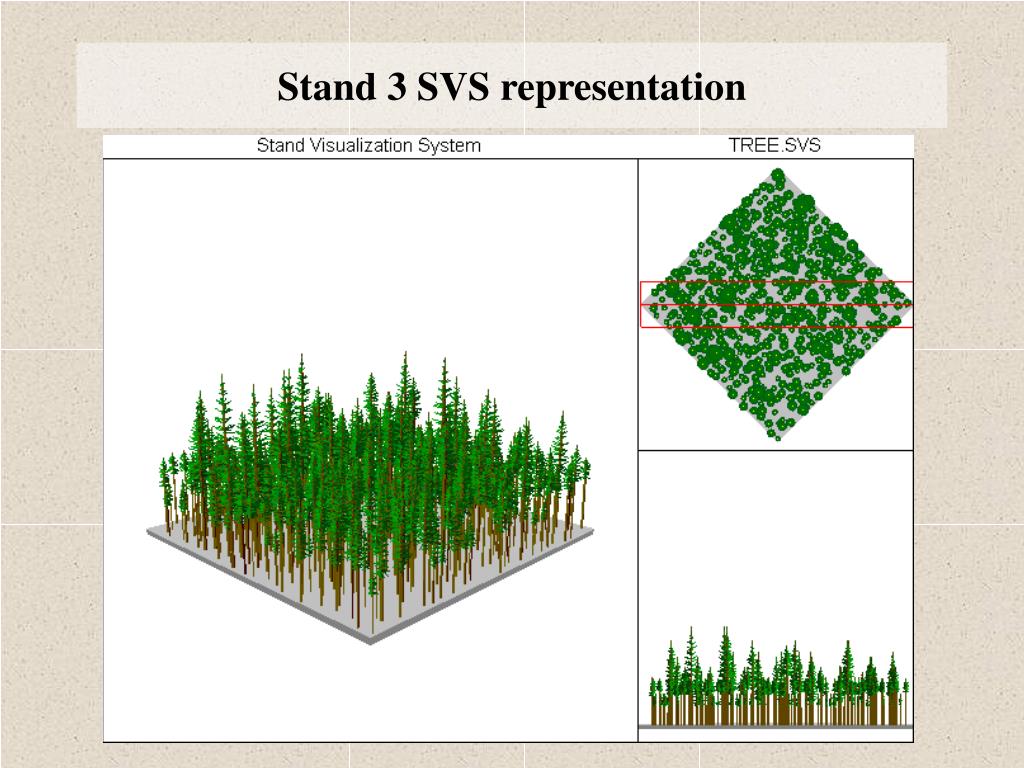 Stand 3 SVS representation

Stand Visualization System

TREE.SVS